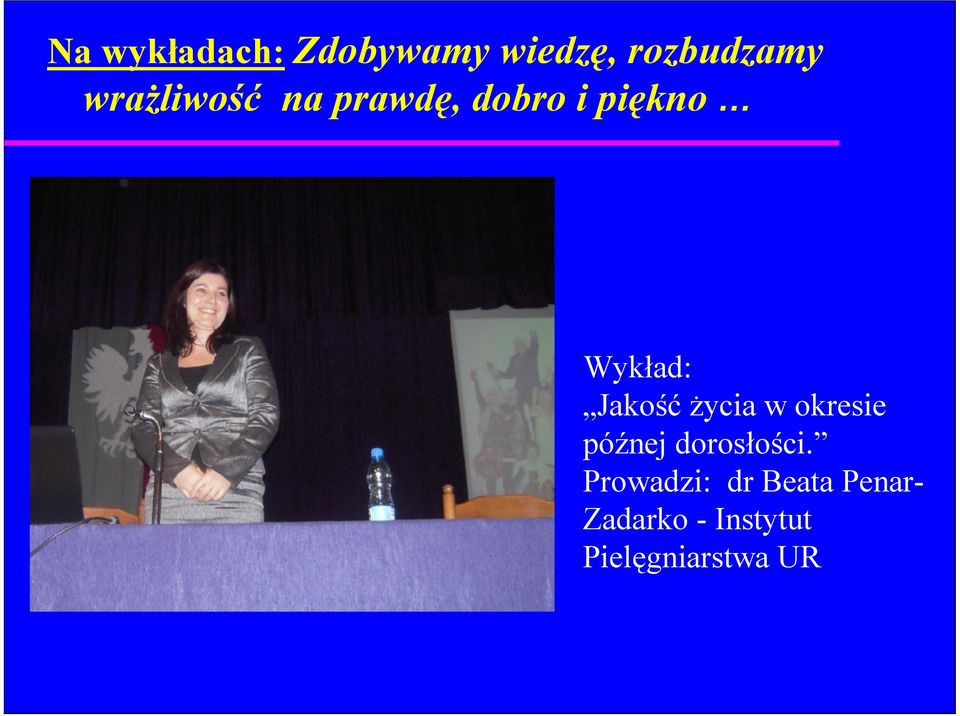 Na wykładach: Zdobywamy wiedzę, rozbudzamy wrażliwość na prawdę, dobro i piękno …

Wykład:
„Jakość życia w okresie późnej dorosłości.”
Prowadzi: dr Beata Penar-Zadarko - Instytut Pielęgniarstwa UR